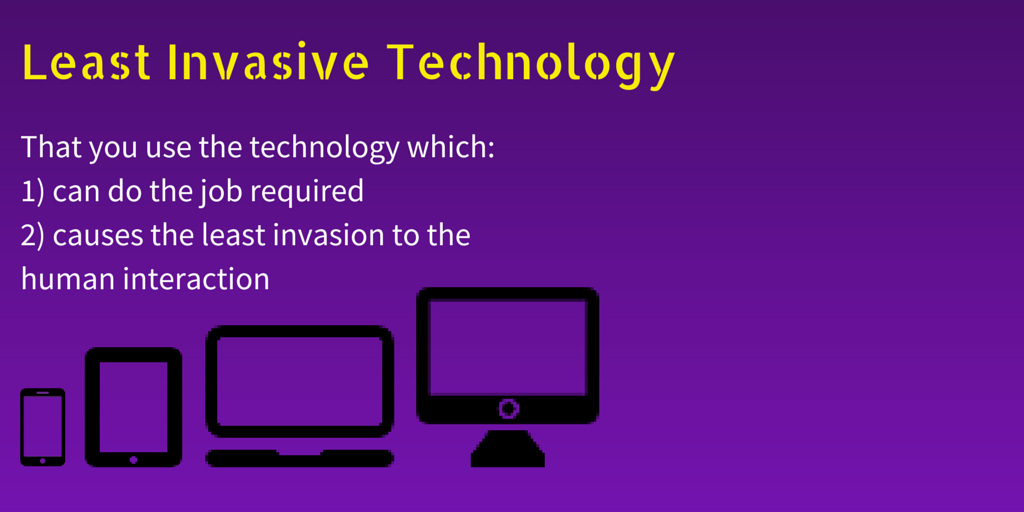 Least Invasive Technology

That you use the technology which:
1) can do the job required
2) causes the least invasion to the human interaction